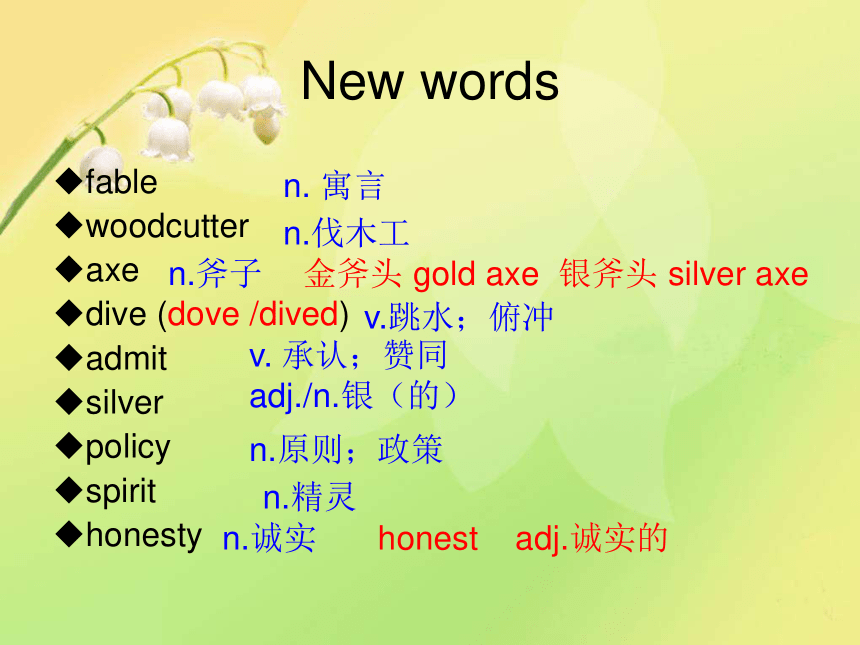 New words

◆fable n. 寓言
◆woodcutter n.伐木工
◆axe n.斧子 金斧头 gold axe 银斧头 silver axe
◆dive (dove /dived) v.跳水；俯冲
◆admit v. 承认；赞同
◆silver adj./n.银（的）
◆policy n.原则；政策
◆spirit n.精灵
◆honesty n.诚实 honest adj.诚实的